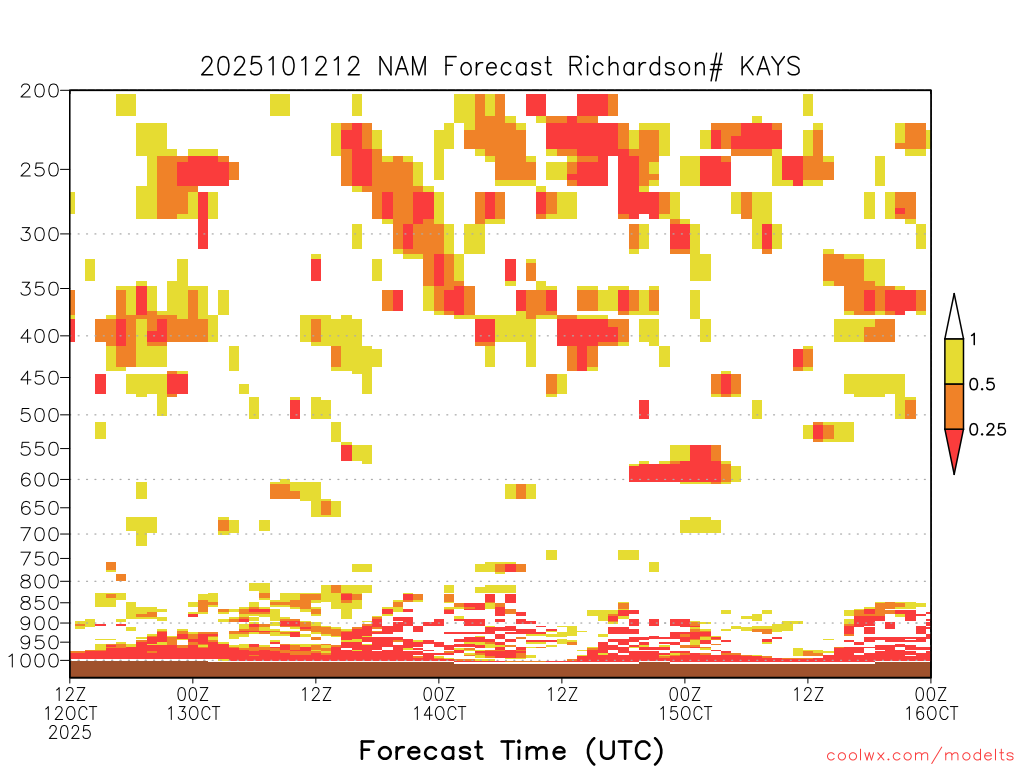 2025101212 NAM Forecast Richardson# KAYS

200
250
300
350
400
450
500
550
600
650
700
750
800
850
900
950
1000

1
0.5
0.25

12Z 12OCT 2025
00Z 13OCT
12Z
00Z 14OCT
12Z
00Z 15OCT
12Z
00Z 16OCT

Forecast Time (UTC)

coolwx.com/modelts